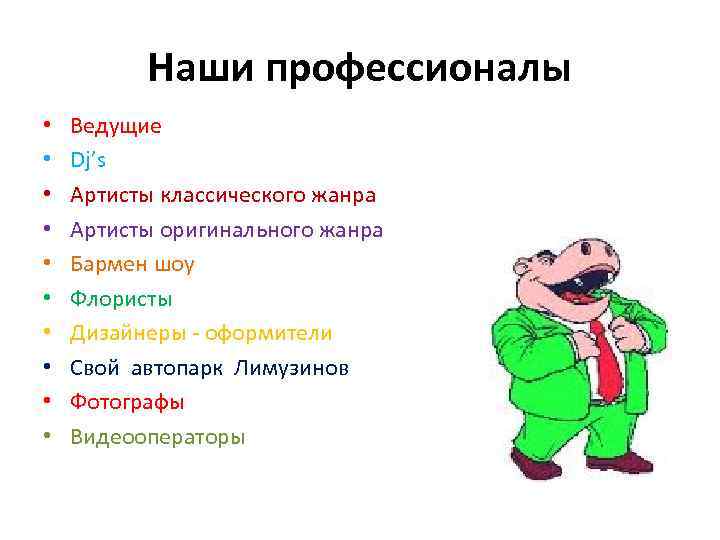 Наши профессионалы

• Ведущие
• Dj's
• Артисты классического жанра
• Артисты оригинального жанра
• Бармен шоу
• Флористы
• Дизайнеры - оформители
• Свой автопарк Лимузинов
• Фотографы
• Видеооператоры